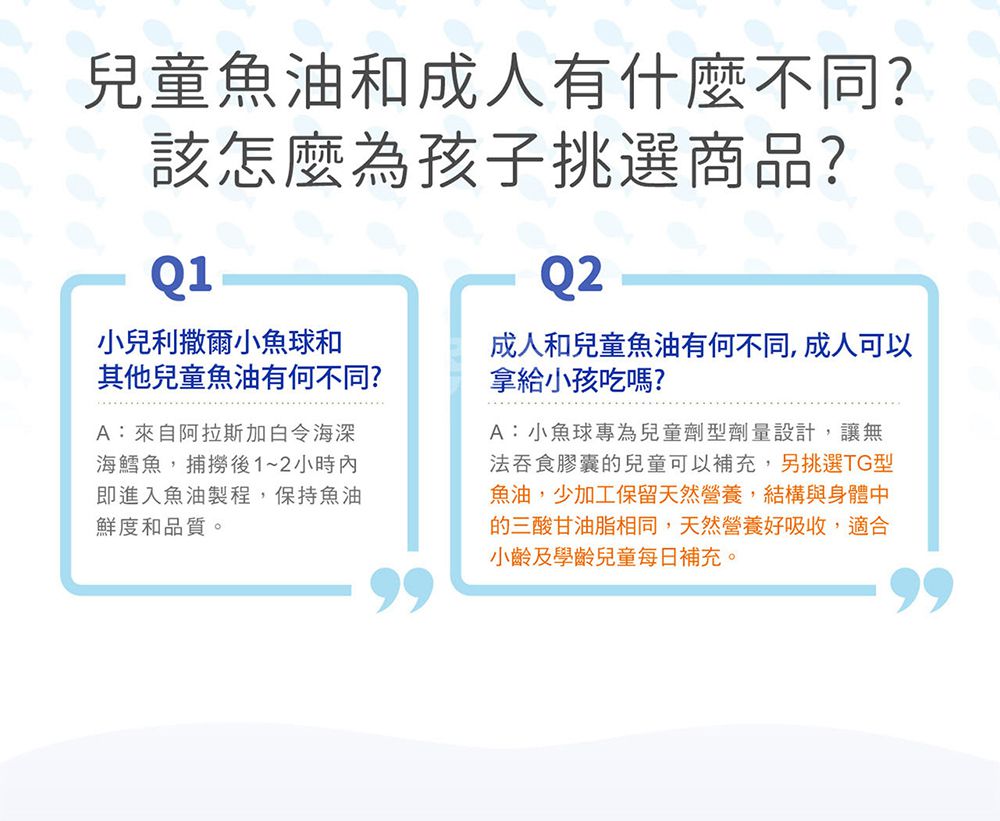 兒童魚油和成人有什麼不同?
該怎麼為孩子挑選商品?

Q1

小兒利撒爾小魚球和其他兒童魚油有何不同?

A：來自阿拉斯加白令海深海鱈魚，捕撈後1~2小時內即進入魚油製程，保持魚油鮮度和品質。

Q2

成人和兒童魚油有何不同, 成人可以拿給小孩吃嗎?

A：小魚球專為兒童劑型劑量設計，讓無法吞食膠囊的兒童可以補充，另挑選TG型魚油，少加工保留天然營養，結構與身體中的三酸甘油脂相同，天然營養好吸收，適合小齡及學齡兒童每日補充。